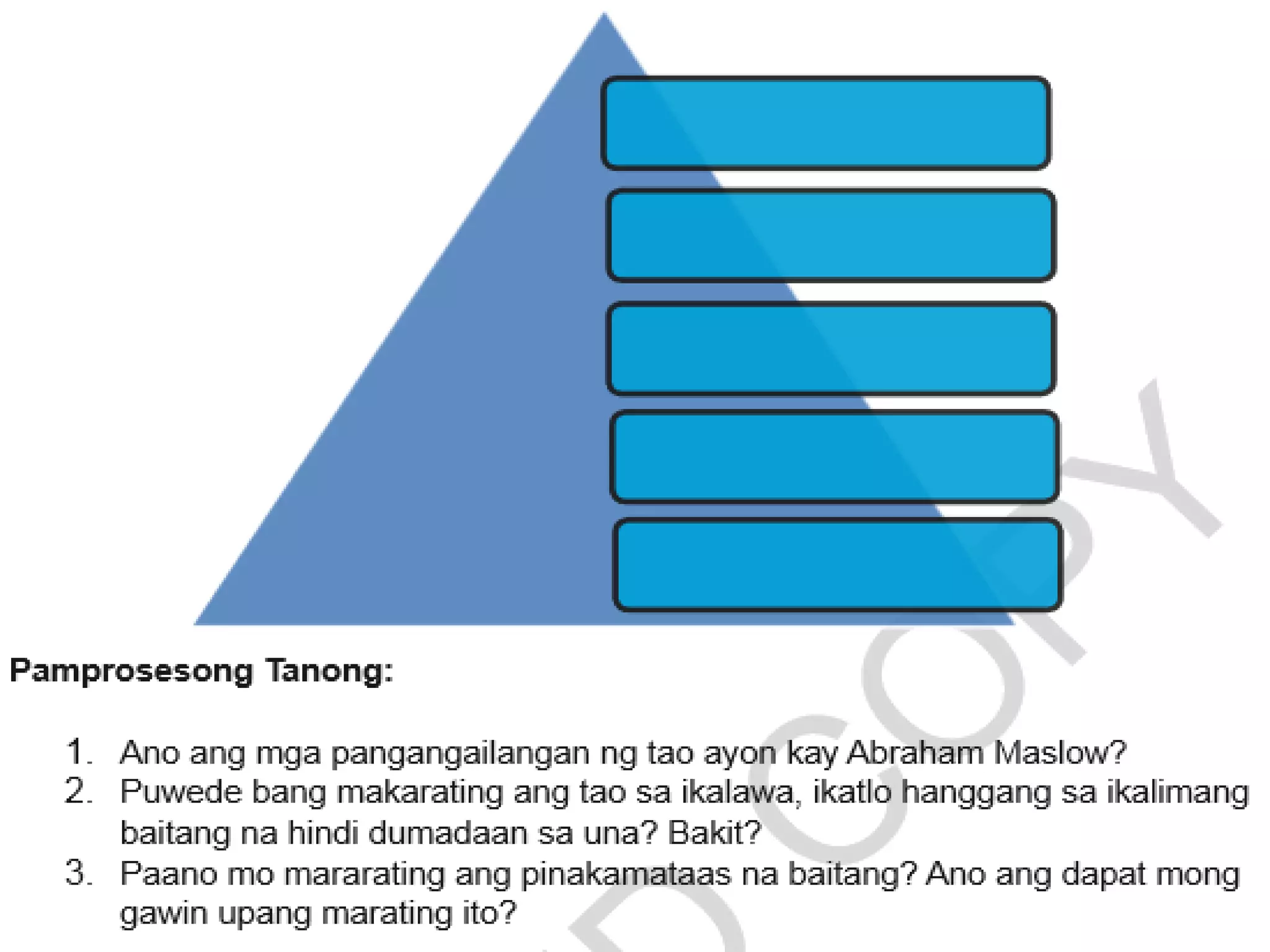 Pamprosesong Tanong:

1. Ano ang mga pangangailangan ng tao ayon kay Abraham Maslow?
2. Puwede bang makarating ang tao sa ikalawa, ikatlo hanggang sa ikalimang baitang na hindi dumadaan sa una? Bakit?
3. Paano mo mararating ang pinakamataas na baitang? Ano ang dapat mong gawin upang marating ito?

D COPY